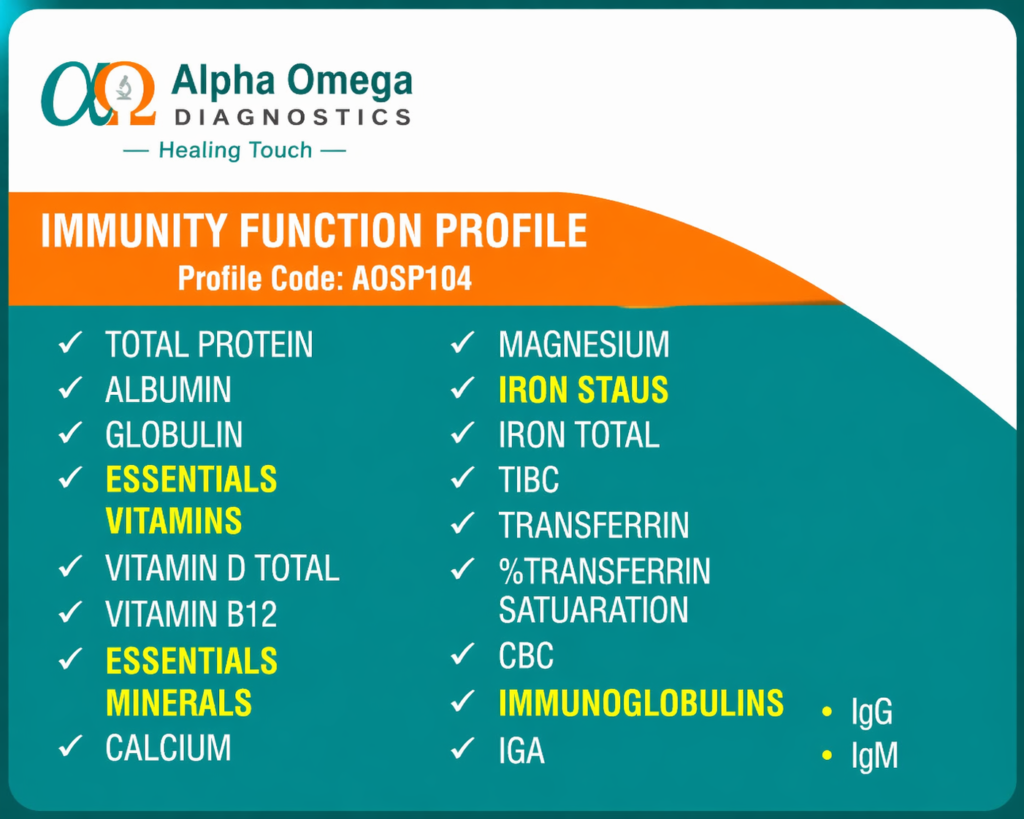 αΩ Alpha Omega
DIAGNOSTICS
— Healing Touch —

IMMUNITY FUNCTION PROFILE
Profile Code: AOSP104

✓ TOTAL PROTEIN
✓ ALBUMIN
✓ GLOBULIN
✓ ESSENTIALS VITAMINS
✓ VITAMIN D TOTAL
✓ VITAMIN B12
✓ ESSENTIALS MINERALS
✓ CALCIUM

✓ MAGNESIUM
✓ IRON STAUS
✓ IRON TOTAL
✓ TIBC
✓ TRANSFERRIN
✓ %TRANSFERRIN SATUARATION
✓ CBC
✓ IMMUNOGLOBULINS
✓ IGA

• IgG
• IgM